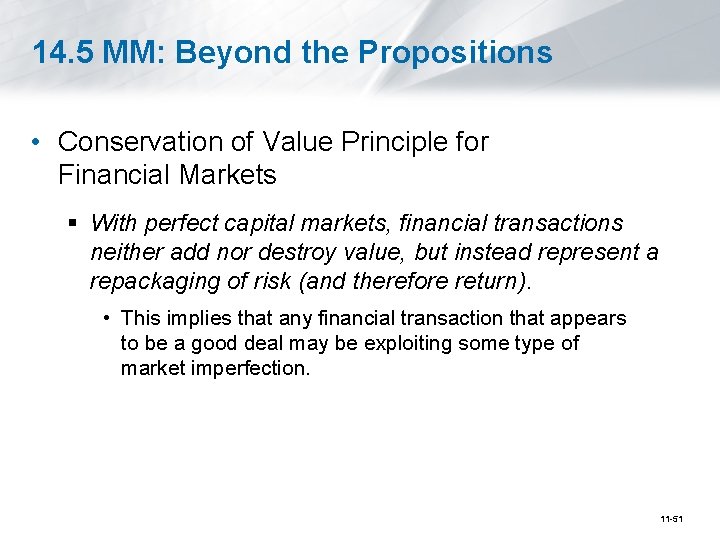 14.5 MM: Beyond the Propositions

• Conservation of Value Principle for Financial Markets

▪ With perfect capital markets, financial transactions neither add nor destroy value, but instead represent a repackaging of risk (and therefore return).

• This implies that any financial transaction that appears to be a good deal may be exploiting some type of market imperfection.

11-51